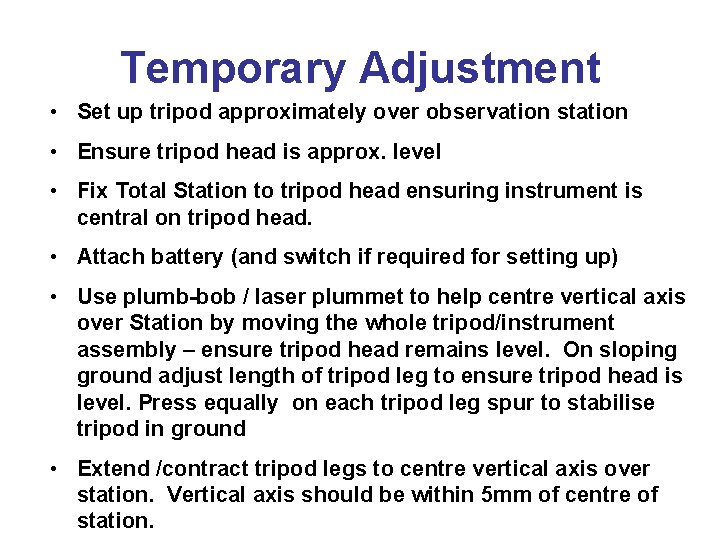 Temporary Adjustment

• Set up tripod approximately over observation station

• Ensure tripod head is approx. level

• Fix Total Station to tripod head ensuring instrument is central on tripod head.

• Attach battery (and switch if required for setting up)

• Use plumb-bob / laser plummet to help centre vertical axis over Station by moving the whole tripod/instrument assembly – ensure tripod head remains level. On sloping ground adjust length of tripod leg to ensure tripod head is level. Press equally on each tripod leg spur to stabilise tripod in ground

• Extend /contract tripod legs to centre vertical axis over station. Vertical axis should be within 5mm of centre of station.